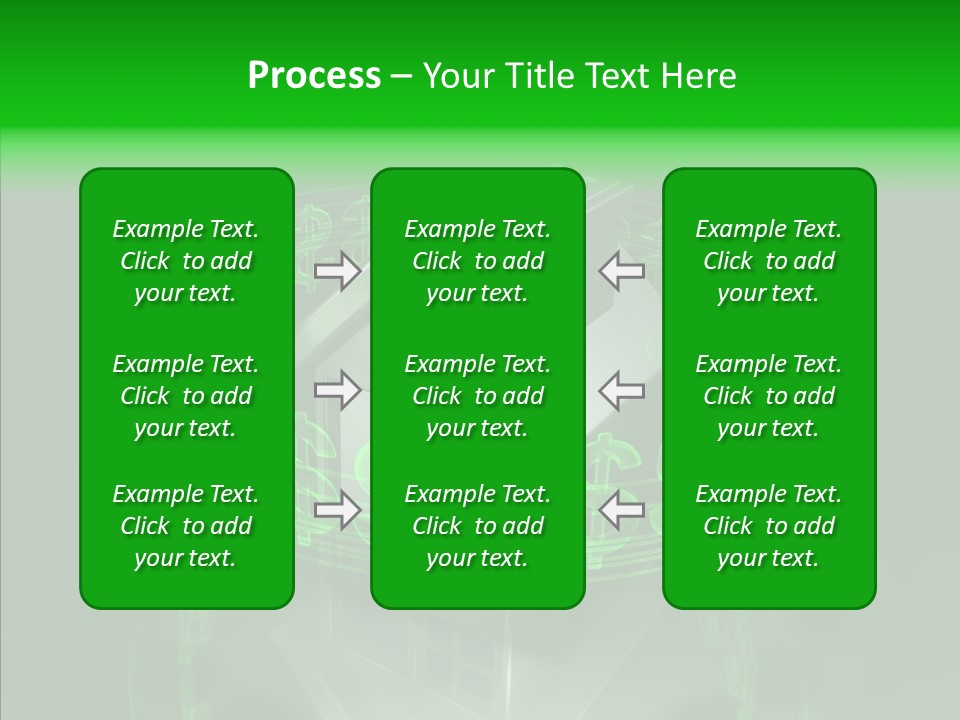 Process – Your Title Text Here

Example Text. Click to add your text.

Example Text. Click to add your text.

Example Text. Click to add your text.

Example Text. Click to add your text.

Example Text. Click to add your text.

Example Text. Click to add your text.

Example Text. Click to add your text.

Example Text. Click to add your text.

Example Text. Click to add your text.